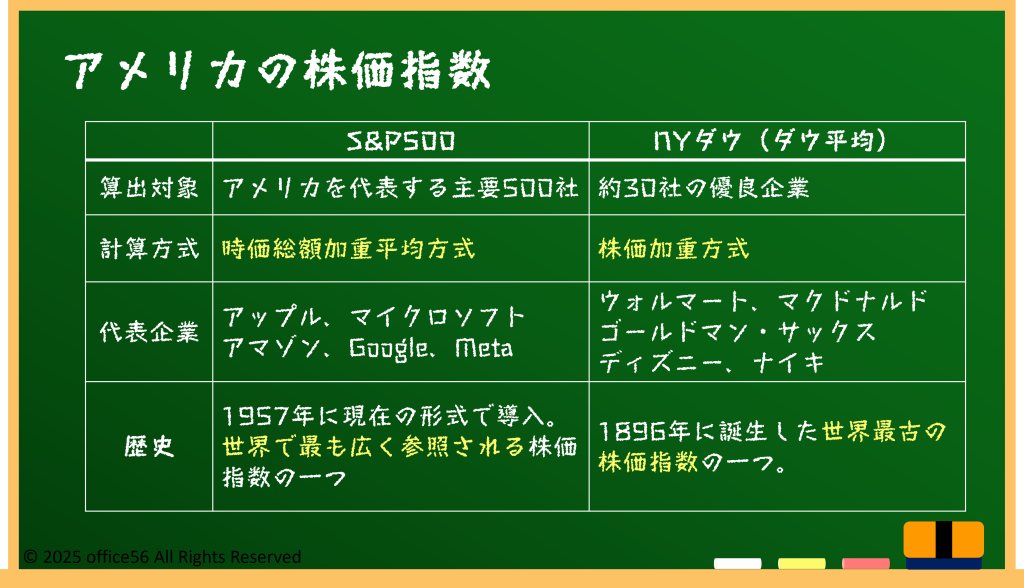 アメリカの株価指数

|  | S&P500 | NYダウ（ダウ平均） |
|---|---|---|
| 算出対象 | アメリカを代表する主要500社 | 約30社の優良企業 |
| 計算方式 | 時価総額加重平均方式 | 株価加重方式 |
| 代表企業 | アップル、マイクロソフト アマゾン、Google、Meta | ウォルマート、マクドナルド ゴールドマン・サックス ディズニー、ナイキ |
| 歴史 | 1957年に現在の形式で導入。世界で最も広く参照される株価指数の一つ | 1896年に誕生した世界最古の株価指数の一つ。 |

© 2025 office56 All Rights Reserved